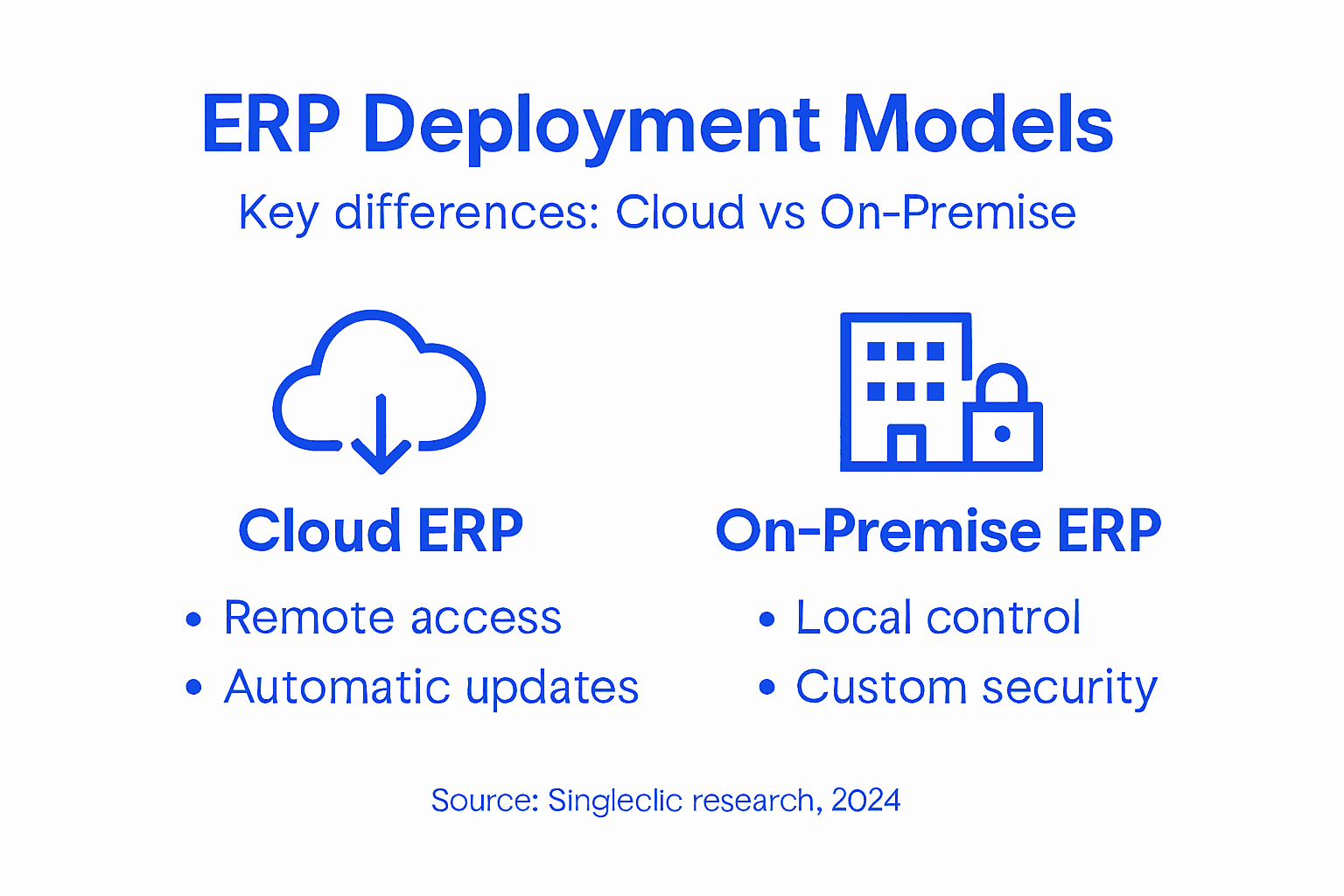 ERP Deployment Models

Key differences: Cloud vs On-Premise

Cloud ERP

• Remote access
• Automatic updates

On-Premise ERP

• Local control
• Custom security

Source: Singleclic research, 2024